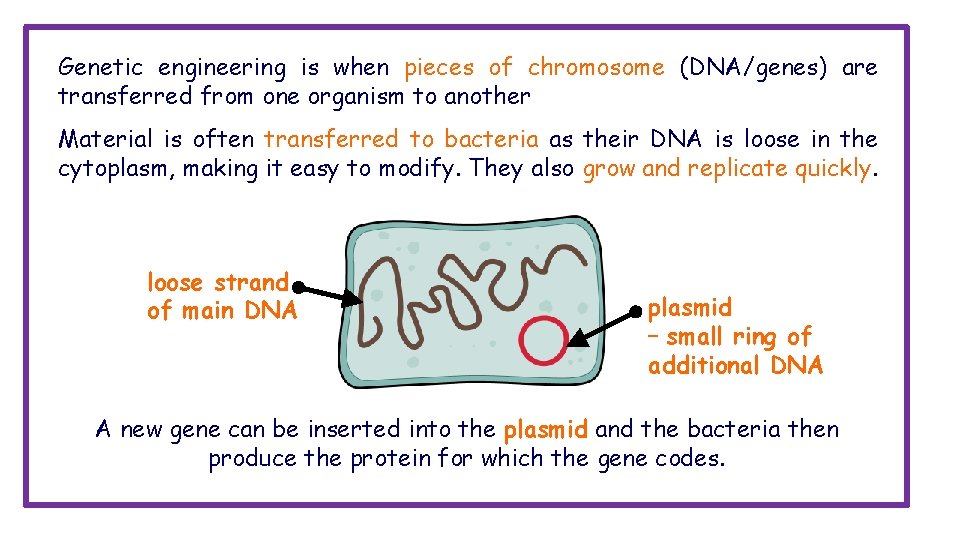 Genetic engineering is when pieces of chromosome (DNA/genes) are transferred from one organism to another

Material is often transferred to bacteria as their DNA is loose in the cytoplasm, making it easy to modify. They also grow and replicate quickly.

loose strand of main DNA

plasmid – small ring of additional DNA

A new gene can be inserted into the plasmid and the bacteria then produce the protein for which the gene codes.